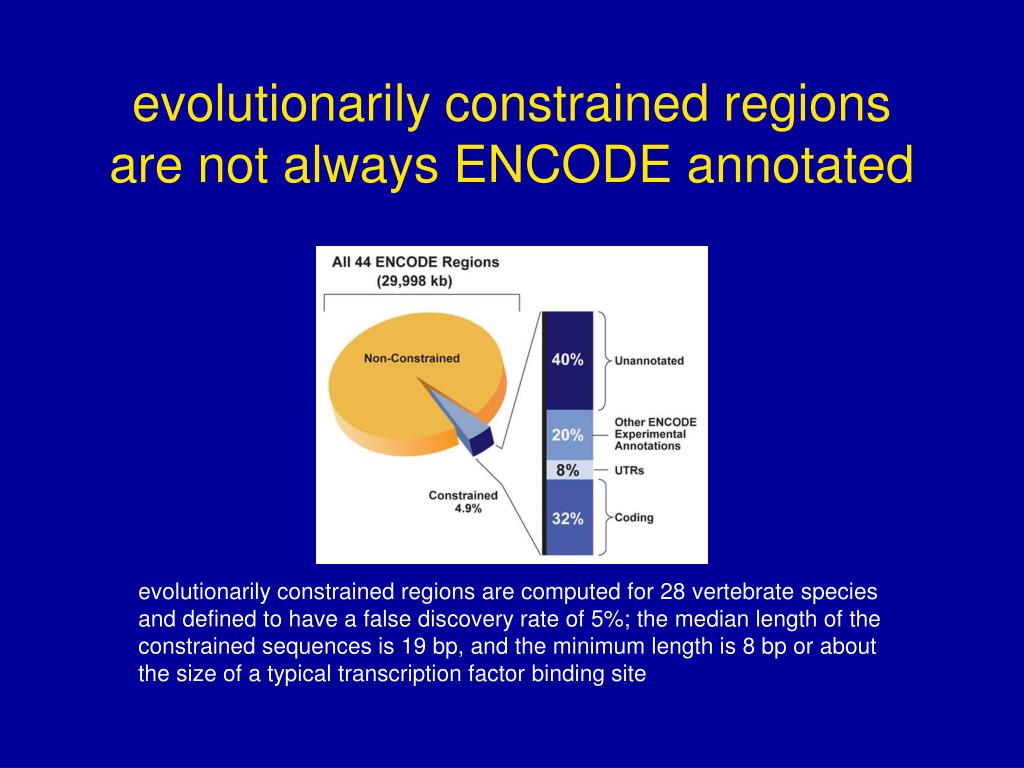 evolutionarily constrained regions are not always ENCODE annotated

All 44 ENCODE Regions
(29,998 kb)

Non-Constrained

Constrained
4.9%

40%
Unannotated

20%
Other ENCODE Experimental Annotations

8%
UTRs

32%
Coding

evolutionarily constrained regions are computed for 28 vertebrate species and defined to have a false discovery rate of 5%; the median length of the constrained sequences is 19 bp, and the minimum length is 8 bp or about the size of a typical transcription factor binding site